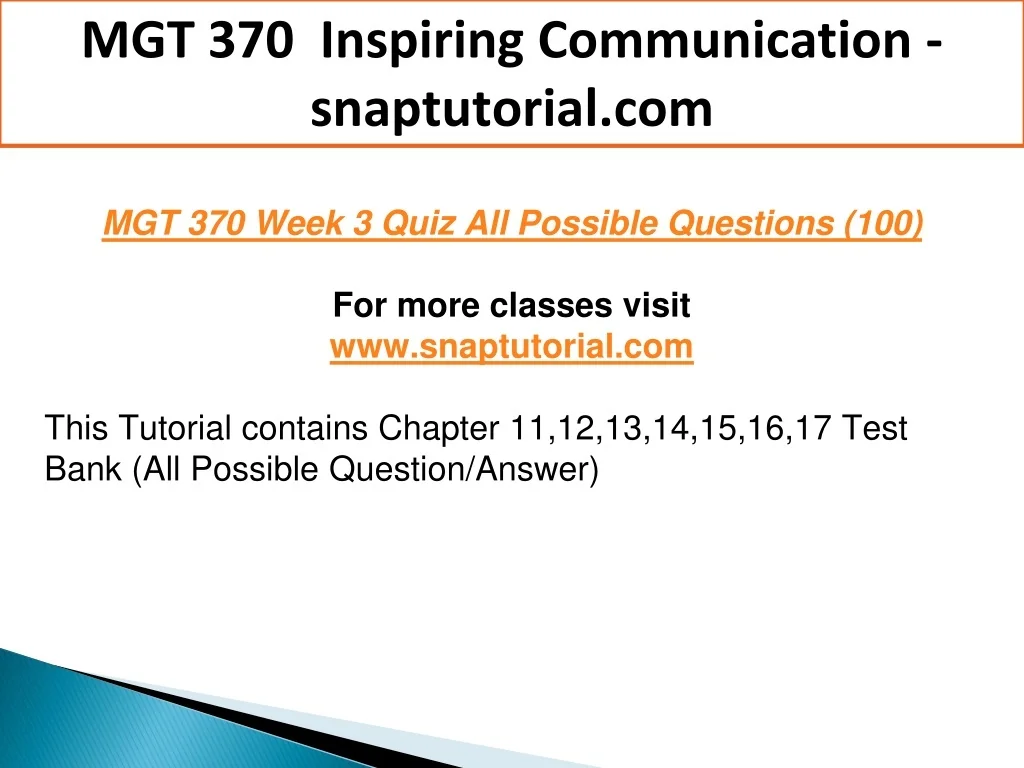 MGT 370 Inspiring Communication - snaptutorial.com

MGT 370 Week 3 Quiz All Possible Questions (100)

For more classes visit
www.snaptutorial.com

This Tutorial contains Chapter 11,12,13,14,15,16,17 Test Bank (All Possible Question/Answer)